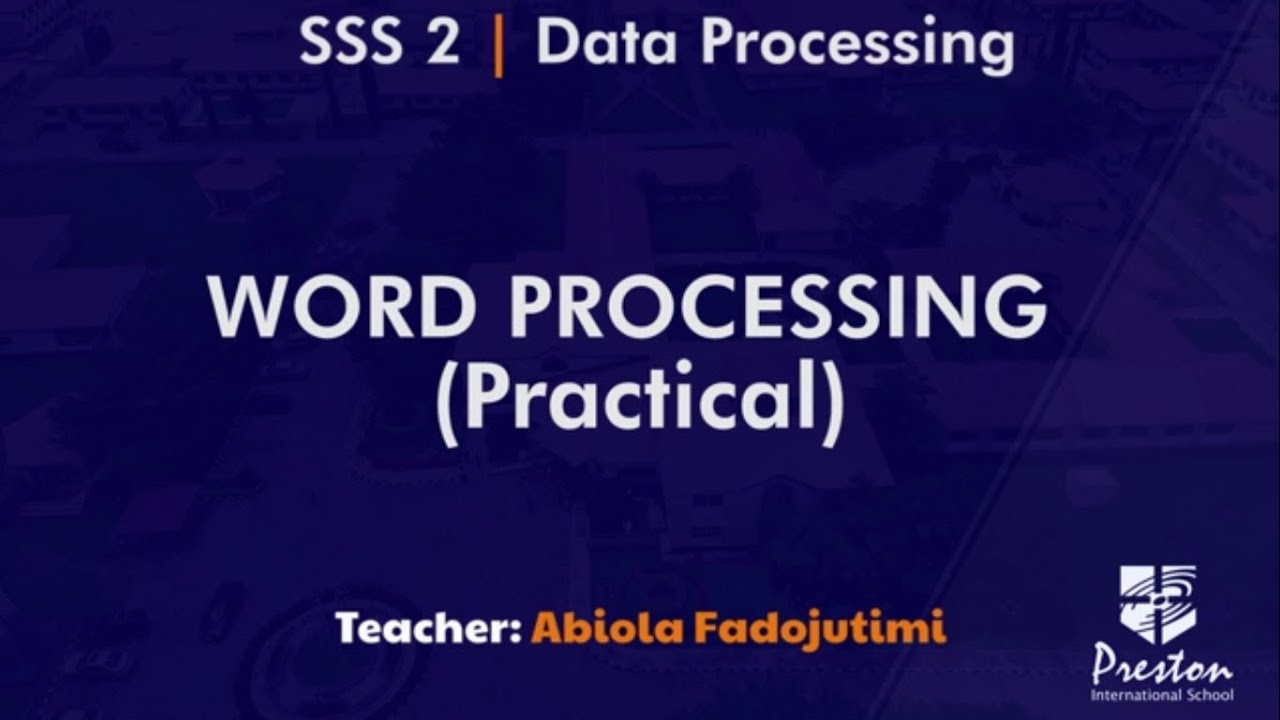 SSS 2 | Data Processing

WORD PROCESSING (Practical)

Teacher: Abiola Fadojutimi

Preston
International School